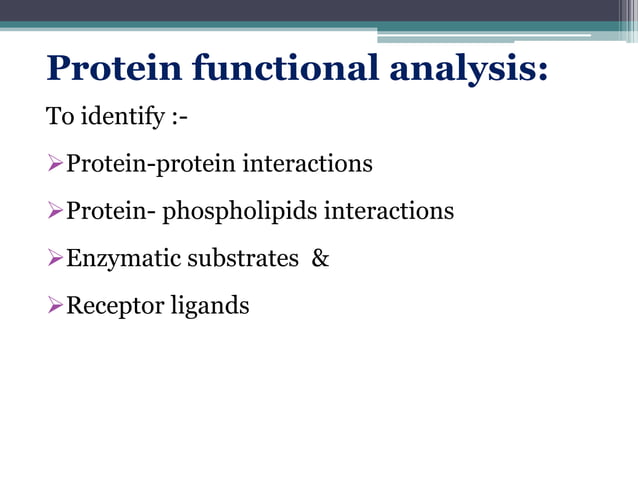 Protein functional analysis:

To identify :-

➢Protein-protein interactions

➢Protein- phospholipids interactions

➢Enzymatic substrates &

➢Receptor ligands